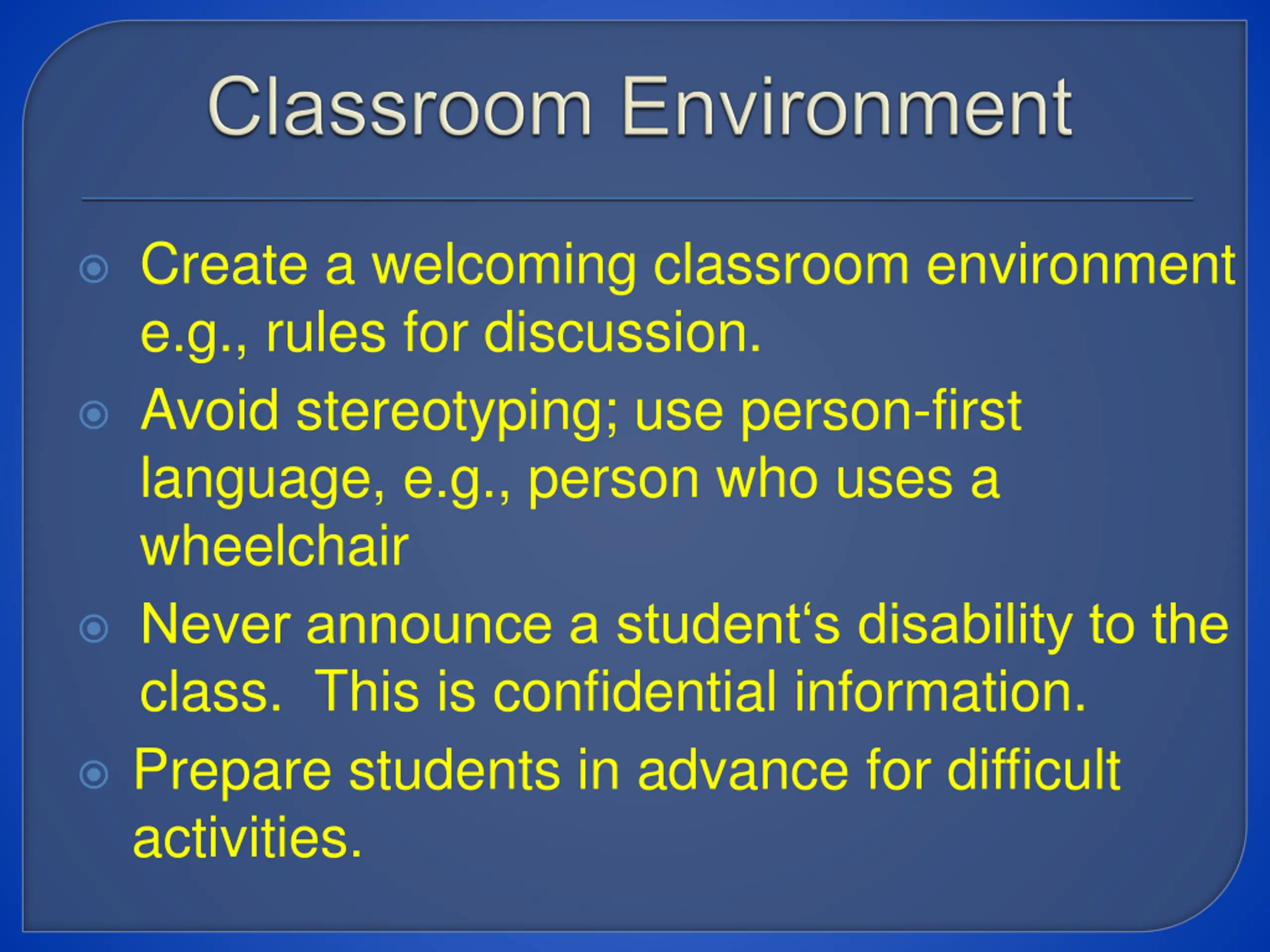 Classroom Environment

Create a welcoming classroom environment e.g., rules for discussion.

Avoid stereotyping; use person-first language, e.g., person who uses a wheelchair

Never announce a student‘s disability to the class.  This is confidential information.

Prepare students in advance for difficult activities.